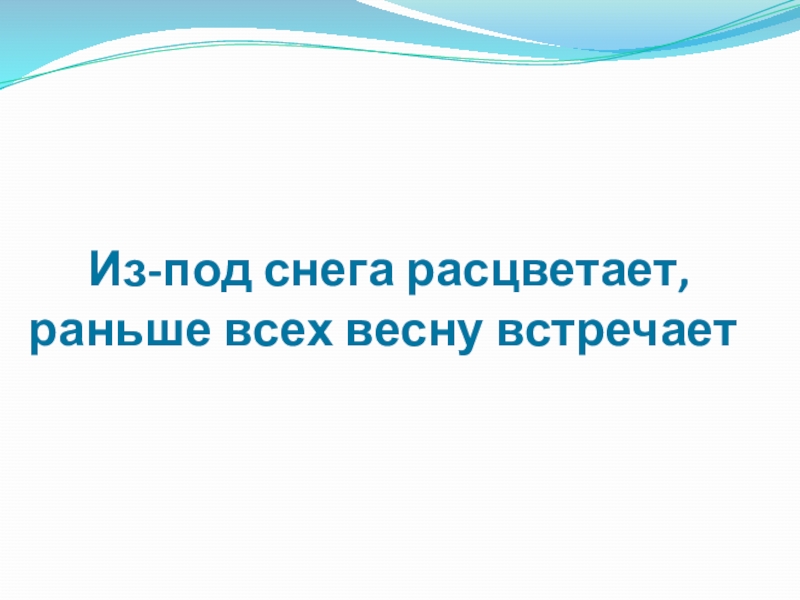 Из-под снега расцветает,
раньше всех весну встречает